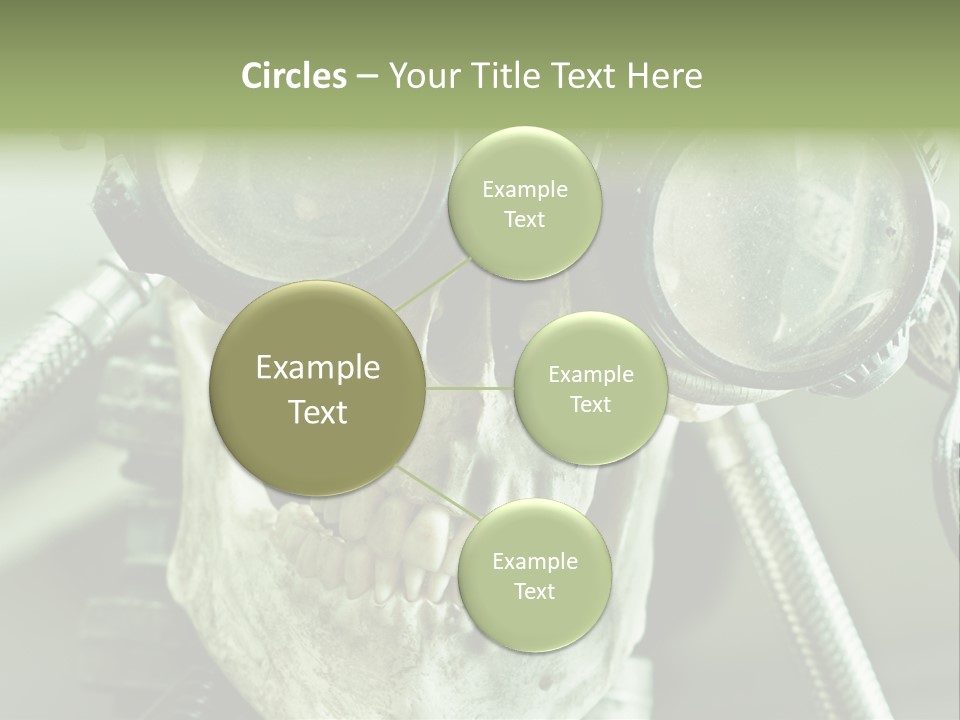 Circles – Your Title Text Here

Example Text

Example Text

Example Text

Example Text